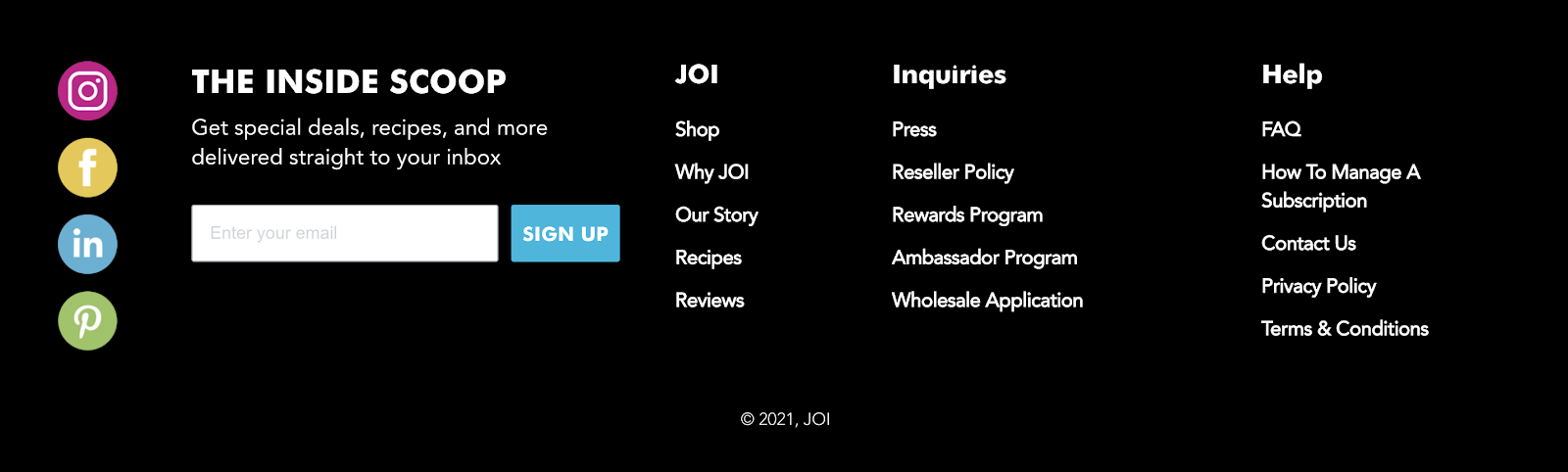 THE INSIDE SCOOP

Get special deals, recipes, and more delivered straight to your inbox

Enter your email

SIGN UP

JOI

Shop

Why JOI

Our Story

Recipes

Reviews

Inquiries

Press

Reseller Policy

Rewards Program

Ambassador Program

Wholesale Application

Help

FAQ

How To Manage A Subscription

Contact Us

Privacy Policy

Terms & Conditions

© 2021, JOI